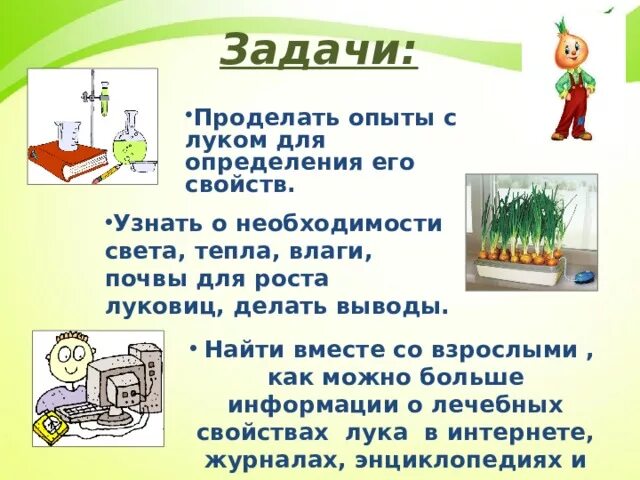 Задачи:

•Проделать опыты с луком для определения его свойств.

•Узнать о необходимости света, тепла, влаги, почвы для роста луковиц, делать выводы.

• Найти вместе со взрослыми , как можно больше информации о лечебных свойствах лука в интернете, журналах, энциклопедиях и